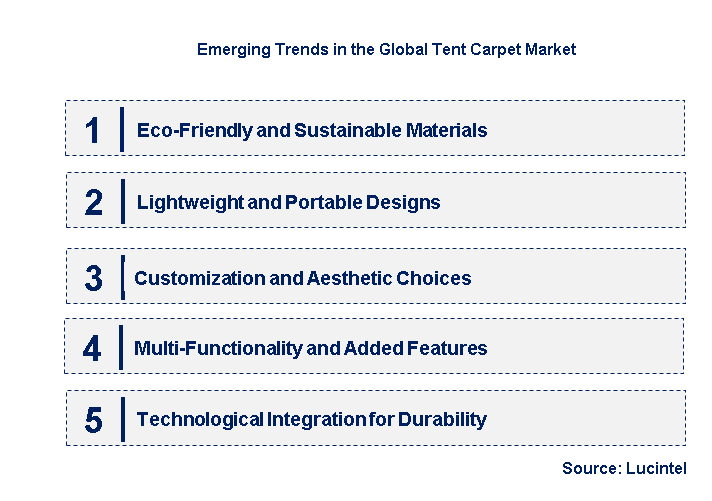 Emerging Trends in the Global Tent Carpet Market

1 Eco-Friendly and Sustainable Materials

2 Lightweight and Portable Designs

3 Customization and Aesthetic Choices

4 Multi-Functionality and Added Features

5 Technological Integration for Durability

Source: Lucintel